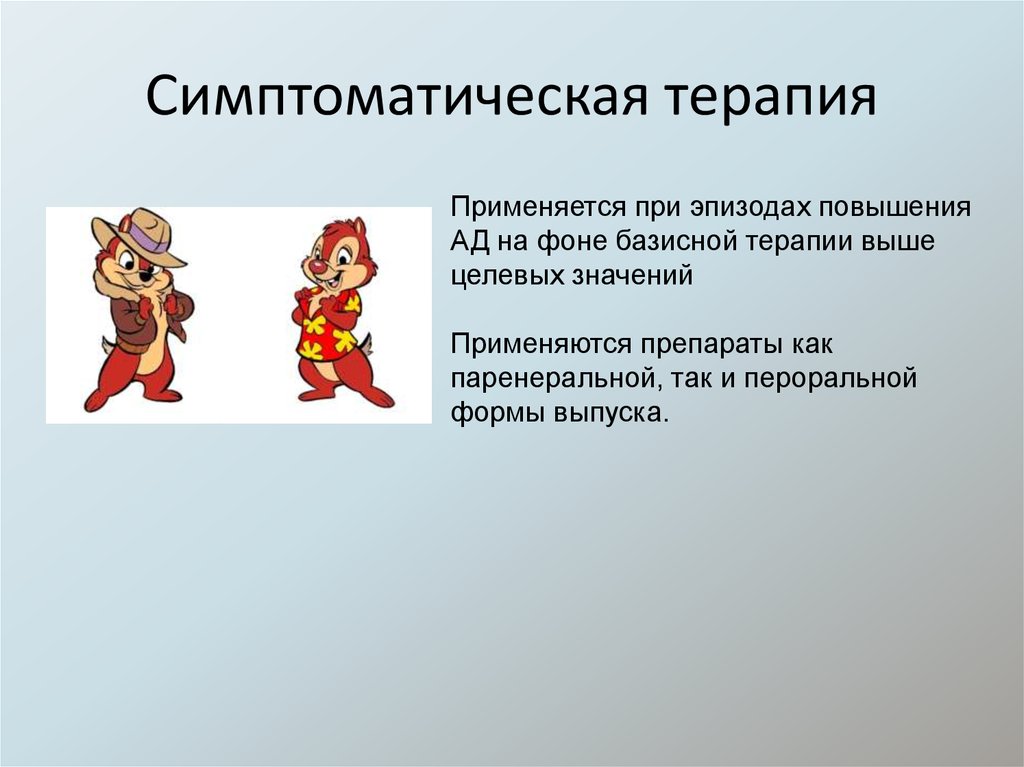 Симптоматическая терапия

Применяется при эпизодах повышения АД на фоне базисной терапии выше целевых значений

Применяются препараты как паренеральной, так и пероральной формы выпуска.